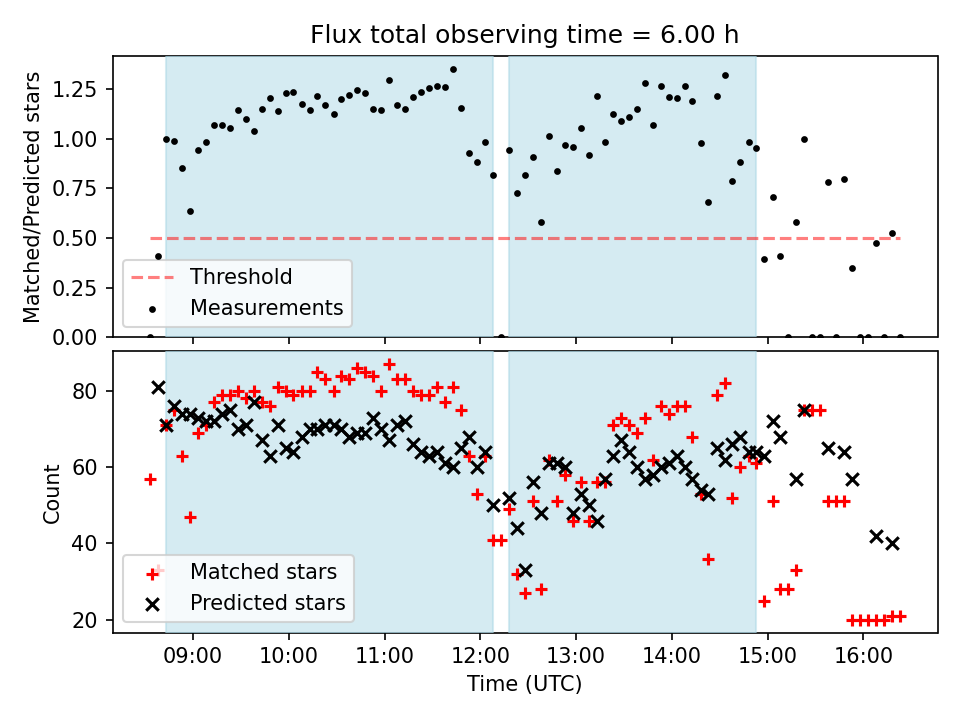 Flux total observing time = 6.00 h

Matched/Predicted stars

1.25
1.00
0.75
0.50
0.25
0.00

Threshold
Measurements

Count

80
60
40
20

Matched stars
Predicted stars

09:00 10:00 11:00 12:00 13:00 14:00 15:00 16:00

Time (UTC)